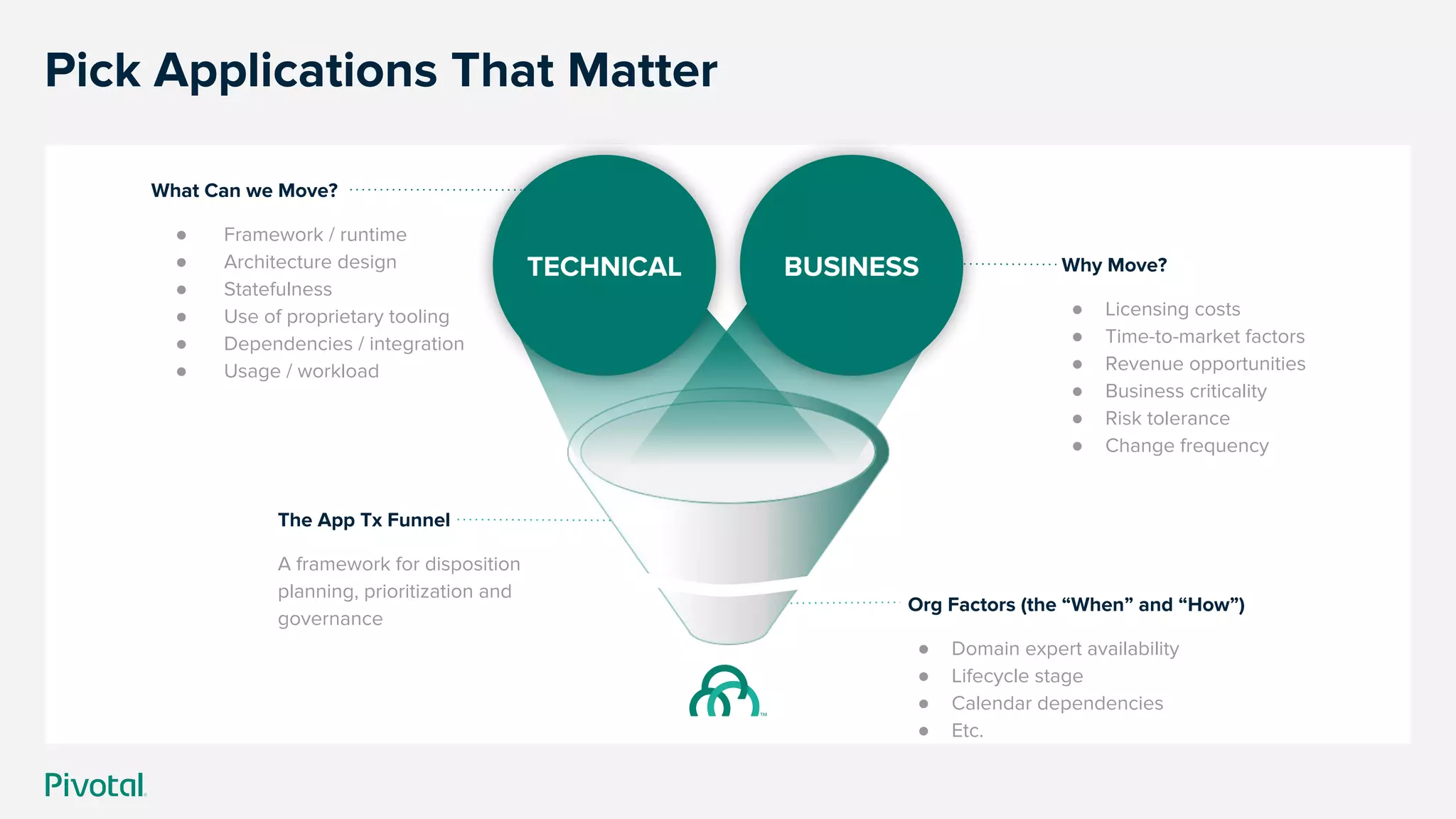 Pick Applications That Matter

What Can we Move?

- Framework / runtime
- Architecture design
- Statefulness
- Use of proprietary tooling
- Dependencies / integration
- Usage / workload

TECHNICAL

BUSINESS

Why Move?

- Licensing costs
- Time-to-market factors
- Revenue opportunities
- Business criticality
- Risk tolerance
- Change frequency

The App Tx Funnel

A framework for disposition planning, prioritization and governance

Org Factors (the “When” and “How”)

- Domain expert availability
- Lifecycle stage
- Calendar dependencies
- Etc.

Pivotal